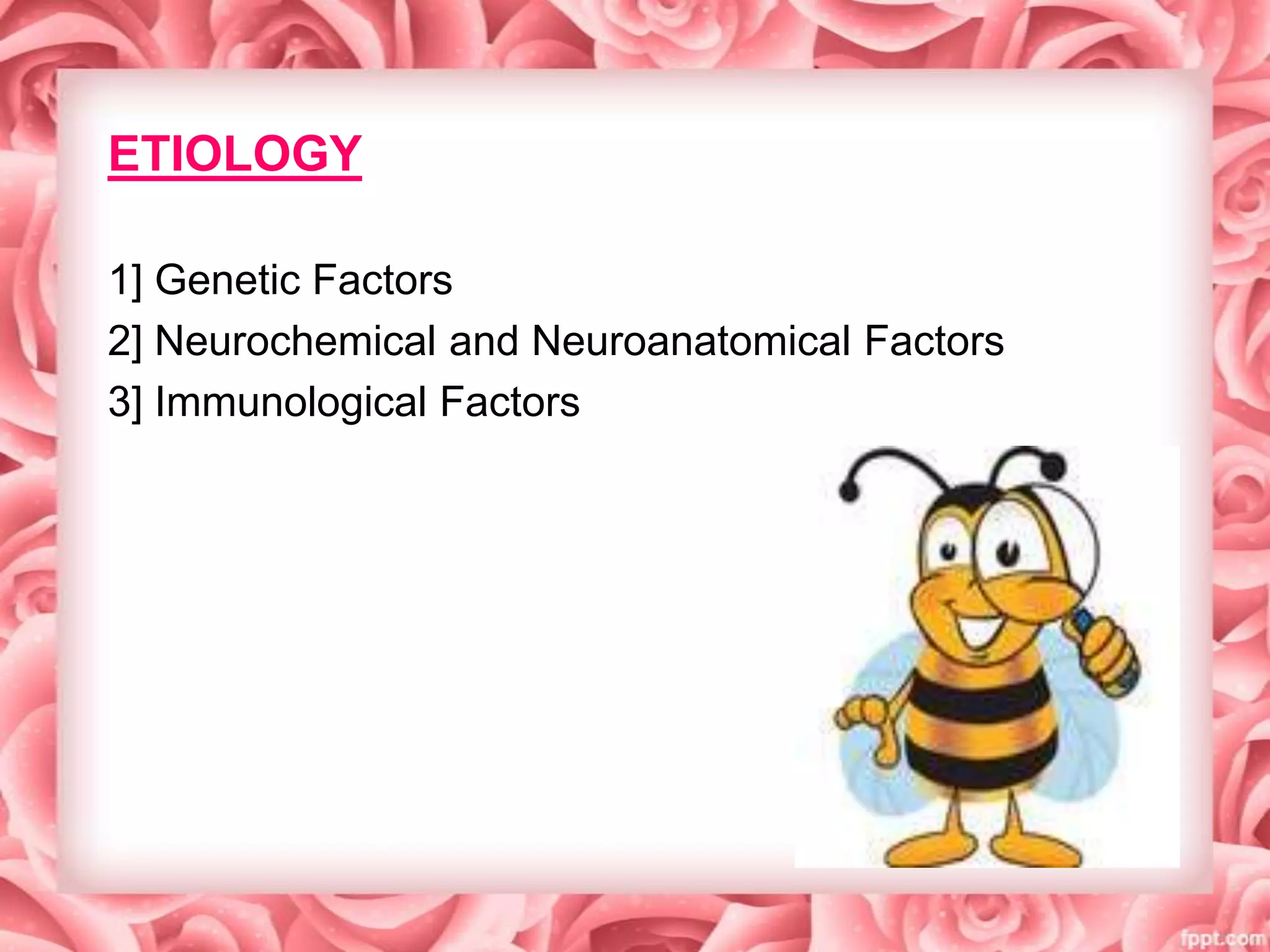 ETIOLOGY

1] Genetic Factors
2] Neurochemical and Neuroanatomical Factors
3] Immunological Factors

fppt.com